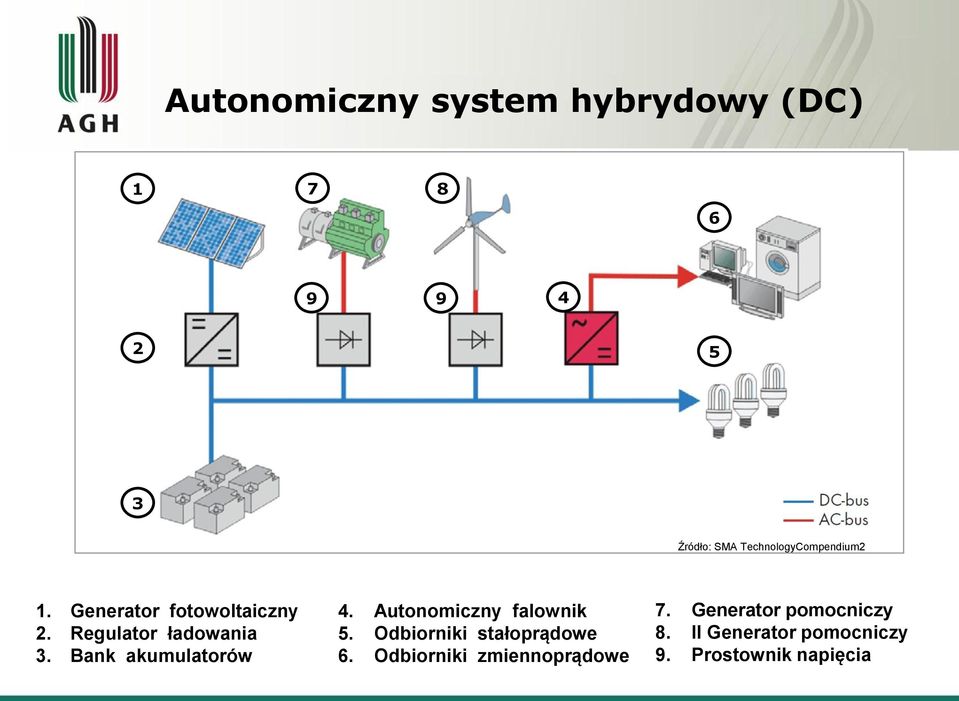 AGH

Autonomiczny system hybrydowy (DC)

1
7
8
6
9
9
4
2
5
3

DC-bus
AC-bus

Źródło: SMA TechnologyCompendium2

1. Generator fotowoltaiczny
2. Regulator ładowania
3. Bank akumulatorów

4. Autonomiczny falownik
5. Odbiorniki stałoprądowe
6. Odbiorniki zmiennoprądowe

7. Generator pomocniczy
8. II Generator pomocniczy
9. Prostownik napięcia